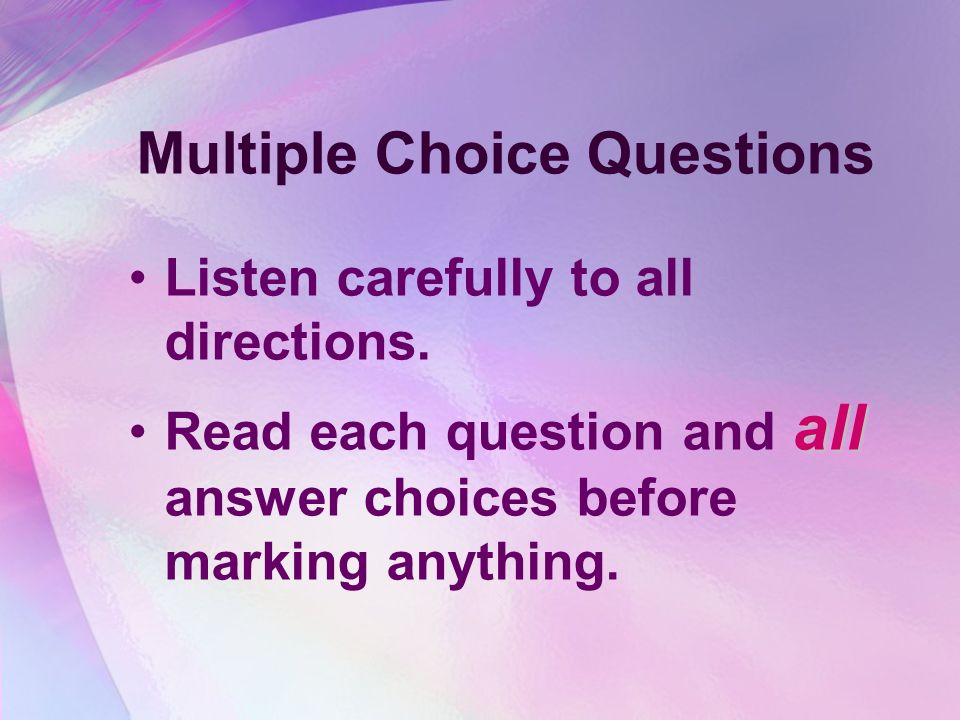 Multiple Choice Questions

• Listen carefully to all directions.

• Read each question and all answer choices before marking anything.